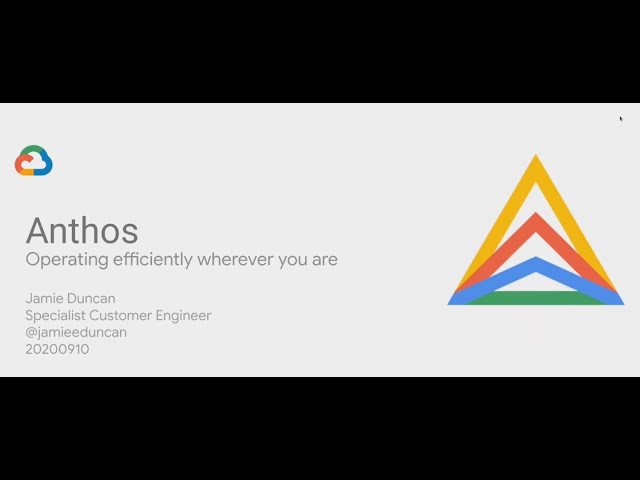 Anthos
Operating efficiently wherever you are

Jamie Duncan
Specialist Customer Engineer
@jamieeduncan
20200910